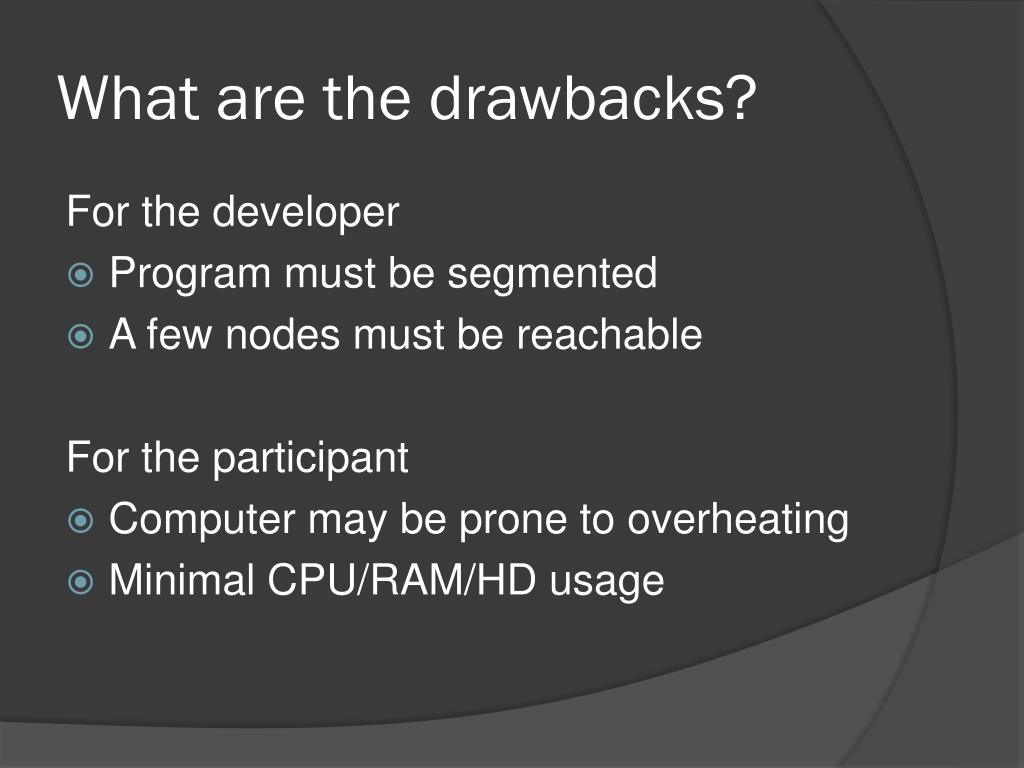 What are the drawbacks?

For the developer

- Program must be segmented
- A few nodes must be reachable

For the participant

- Computer may be prone to overheating
- Minimal CPU/RAM/HD usage